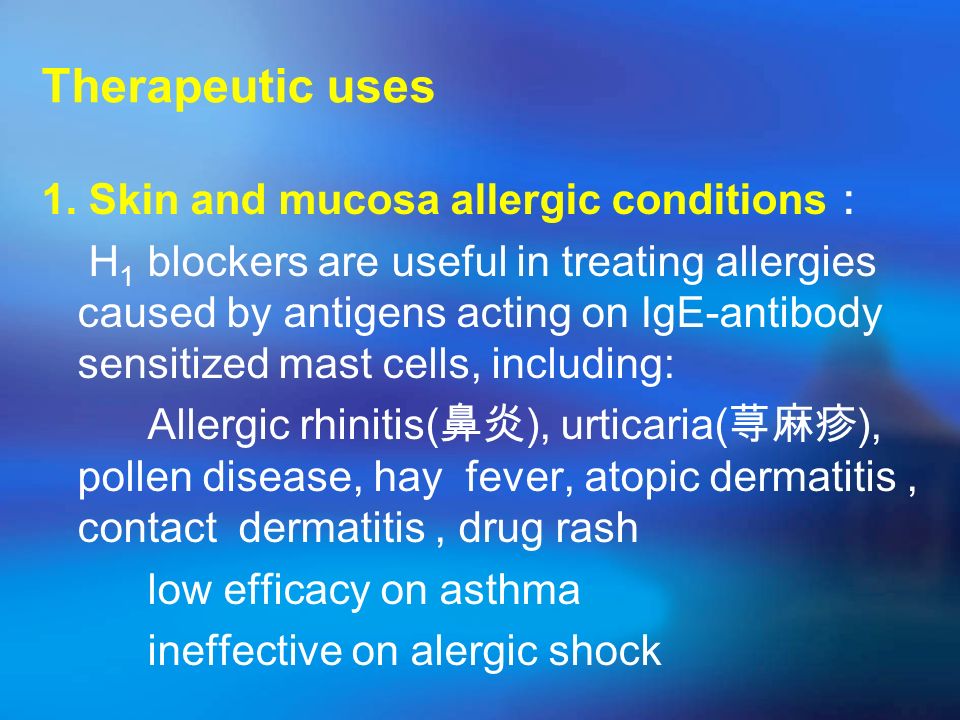 Therapeutic uses

1. Skin and mucosa allergic conditions：

$H_1$ blockers are useful in treating allergies caused by antigens acting on IgE-antibody sensitized mast cells, including:

Allergic rhinitis(鼻炎), urticaria(荨麻疹), pollen disease, hay fever, atopic dermatitis , contact dermatitis , drug rash

low efficacy on asthma

ineffective on alergic shock